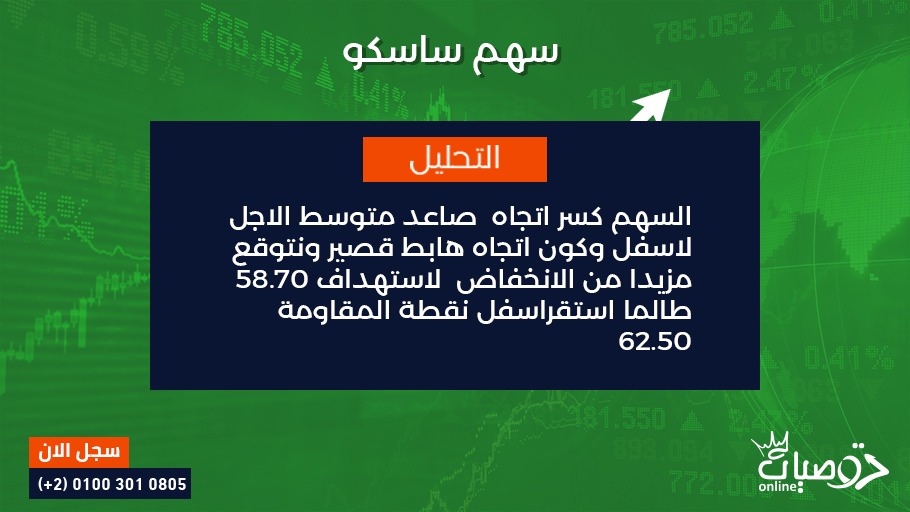 سهم ساسكو

التحليل

السهم كسر اتجاه صاعد متوسط الاجل لاسفل وكون اتجاه هابط قصير ونتوقع مزيدا من الانخفاض لاستهداف 58.70 طالما استقراسفل نقطة المقاومة 62.50

سجل الان
(+2) 0100 301 0805

توصيات
online